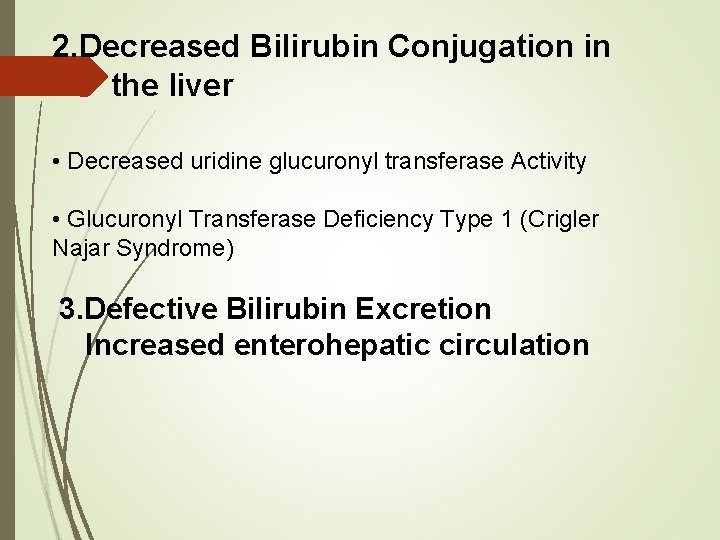 2.Decreased Bilirubin Conjugation in the liver

• Decreased uridine glucuronyl transferase Activity

• Glucuronyl Transferase Deficiency Type 1 (Crigler Najar Syndrome)

3.Defective Bilirubin Excretion
Increased enterohepatic circulation